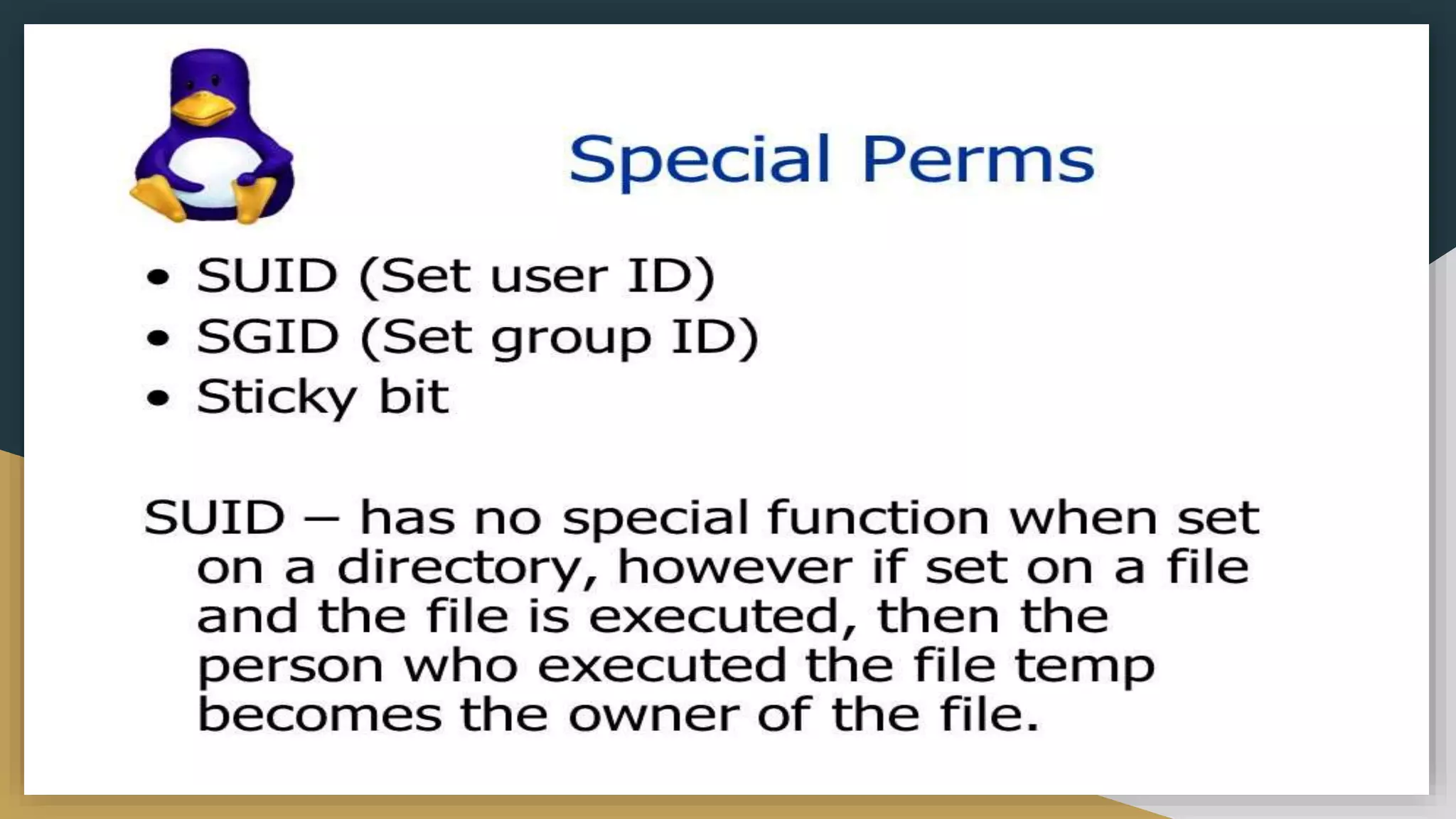 Special Perms

• SUID (Set user ID)
• SGID (Set group ID)
• Sticky bit

SUID – has no special function when set on a directory, however if set on a file and the file is executed, then the person who executed the file temp becomes the owner of the file.